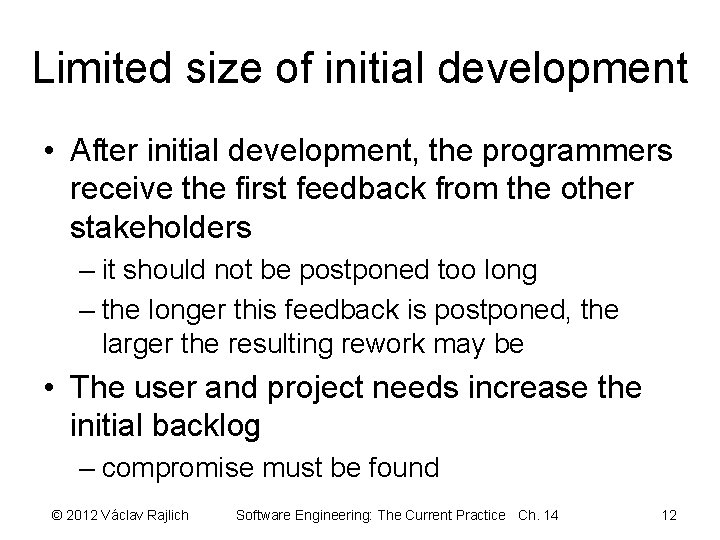 Limited size of initial development

• After initial development, the programmers receive the first feedback from the other stakeholders

– it should not be postponed too long

– the longer this feedback is postponed, the larger the resulting rework may be

• The user and project needs increase the initial backlog

– compromise must be found

© 2012 Václav Rajlich Software Engineering: The Current Practice Ch. 14 12